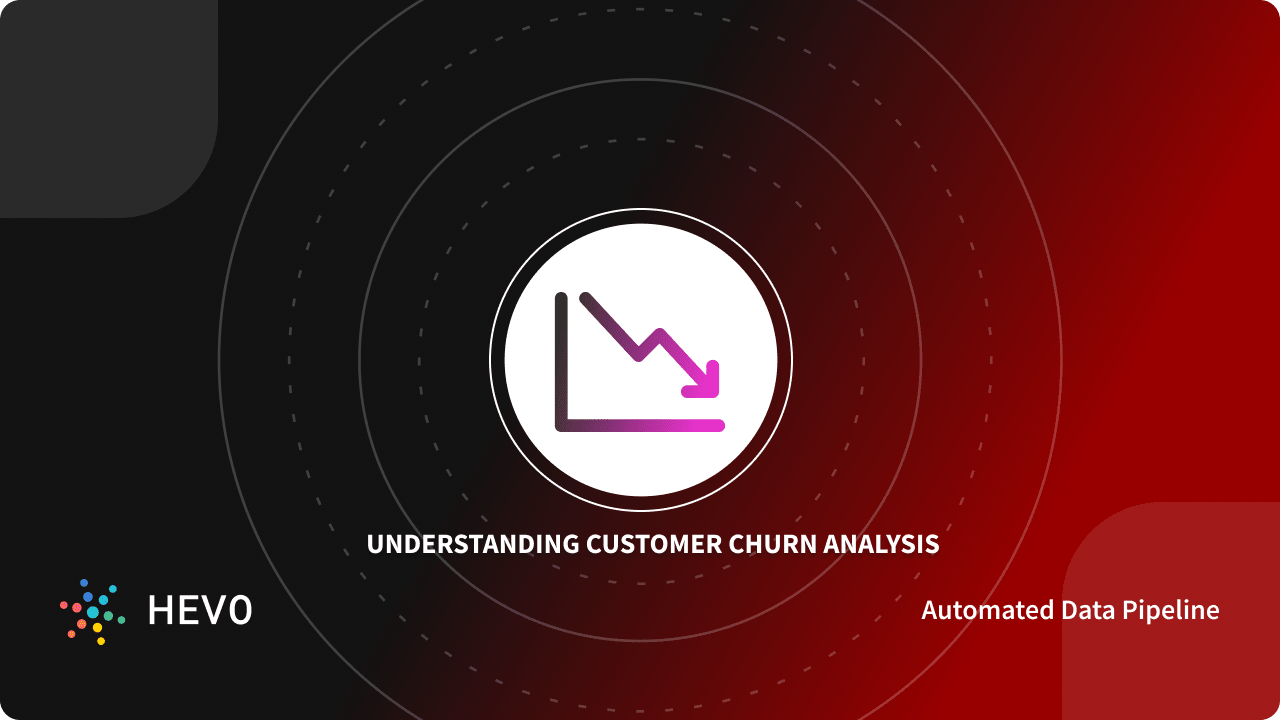 UNDERSTANDING CUSTOMER CHURN ANALYSIS

HEVO

Automated Data Pipeline